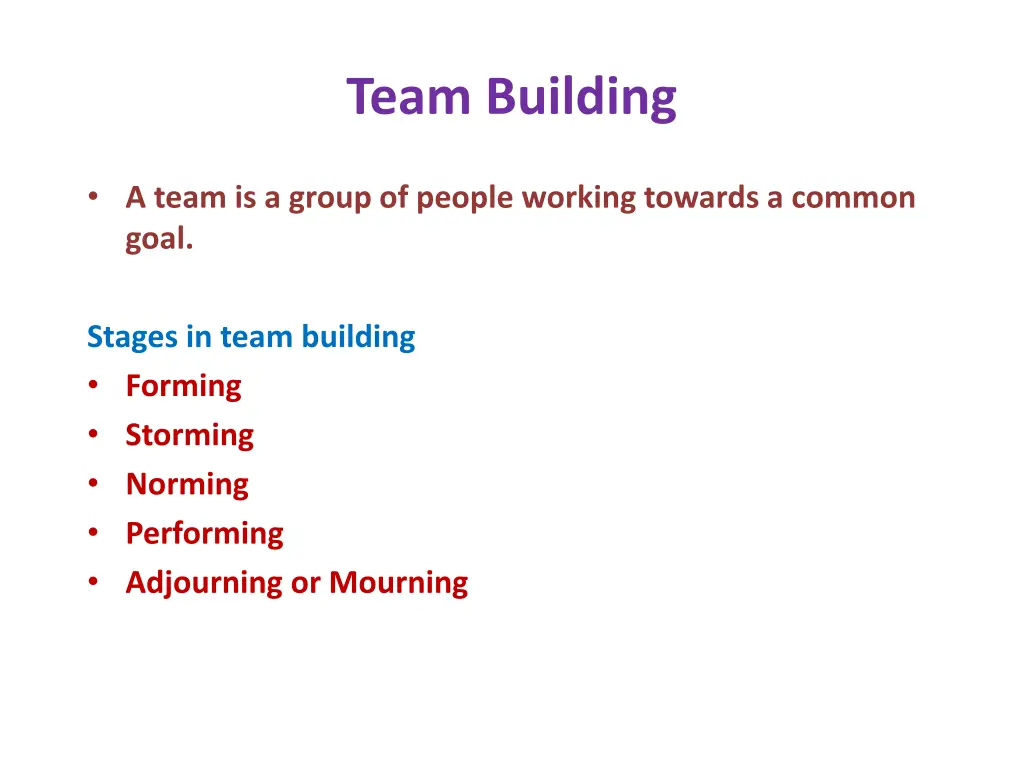 Team Building

• A team is a group of people working towards a common goal.

Stages in team building
• Forming
• Storming
• Norming
• Performing
• Adjourning or Mourning